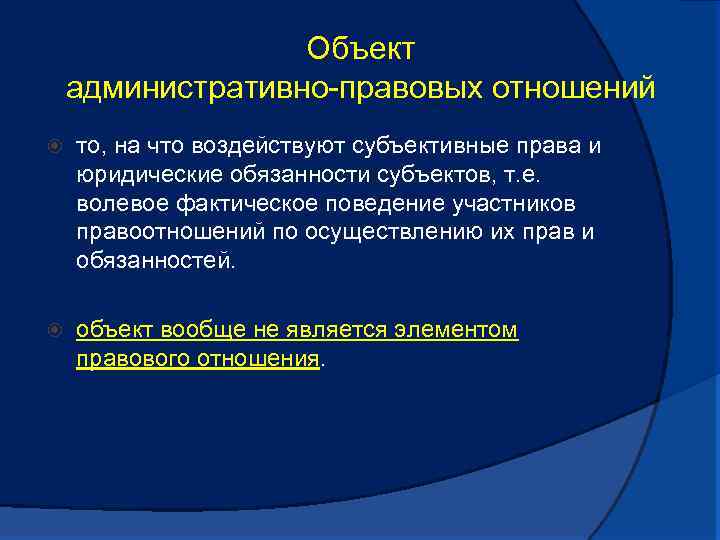 Объект административно-правовых отношений

то, на что воздействуют субъективные права и юридические обязанности субъектов, т.е. волевое фактическое поведение участников правоотношений по осуществлению их прав и обязанностей.

объект вообще не является элементом правового отношения.